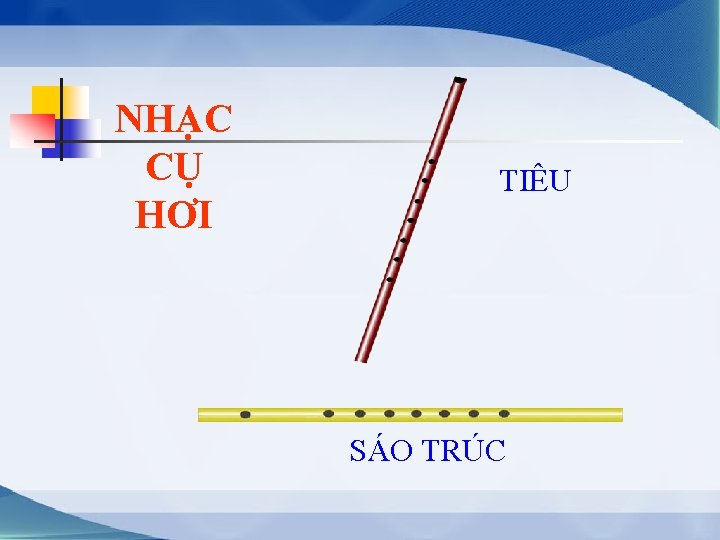 NHẠC CỤ HƠI

TIÊU

SÁO TRÚC